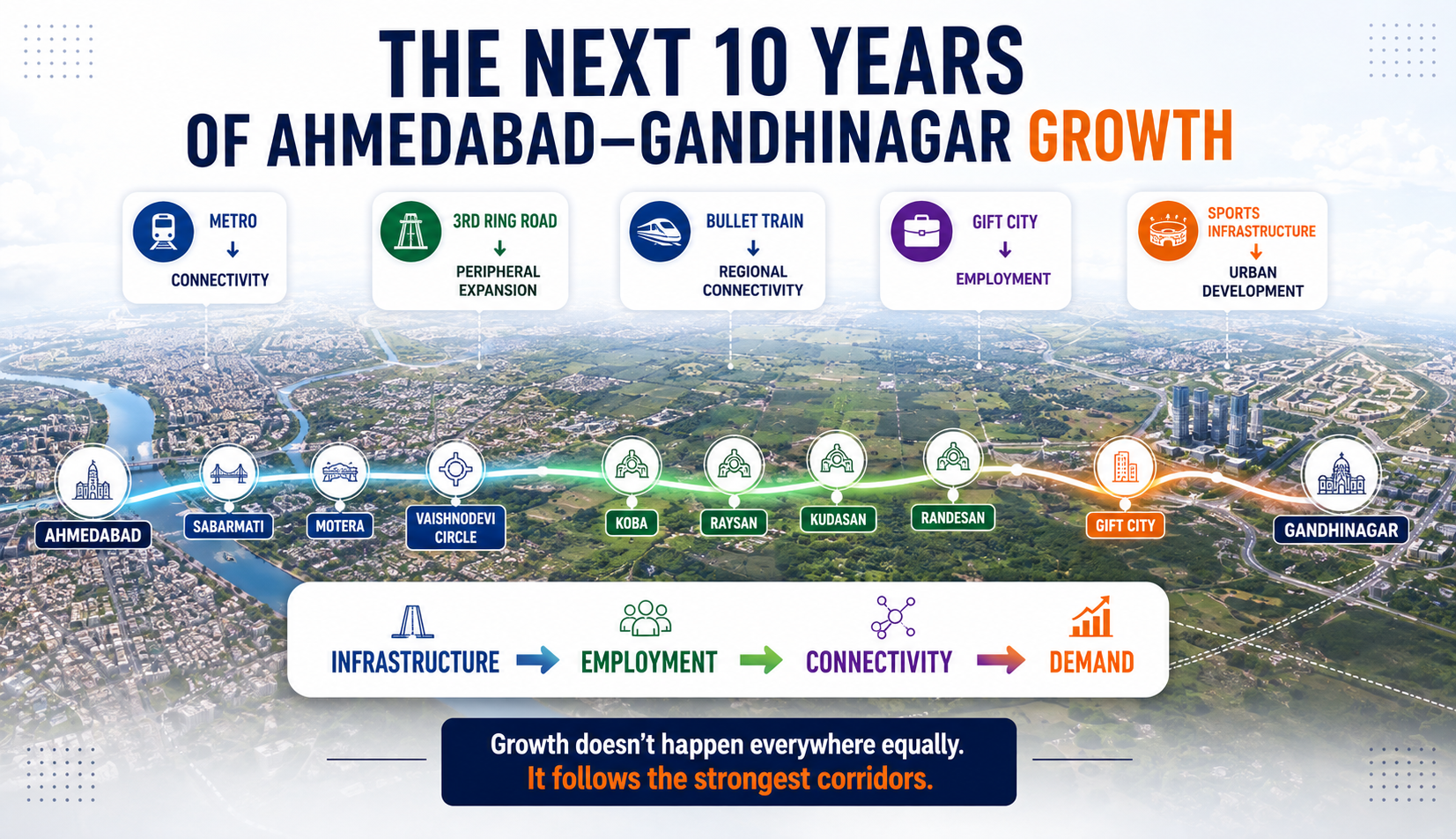 THE NEXT 10 YEARS
OF AHMEDABAD–GANDHINAGAR GROWTH

METRO
↓
CONNECTIVITY

3RD RING ROAD
↓
PERIPHERAL EXPANSION

BULLET TRAIN
↓
REGIONAL CONNECTIVITY

GIFT CITY
↓
EMPLOYMENT

SPORTS INFRASTRUCTURE
↓
URBAN DEVELOPMENT

AHMEDABAD
SABARMATI
MOTERA
VAISHNODEVI CIRCLE
KOBA
RAYSAN
KUDASAN
RANDESAN
GIFT CITY
GANDHINAGAR

INFRASTRUCTURE → EMPLOYMENT → CONNECTIVITY → DEMAND

Growth doesn't happen everywhere equally.
It follows the strongest corridors.